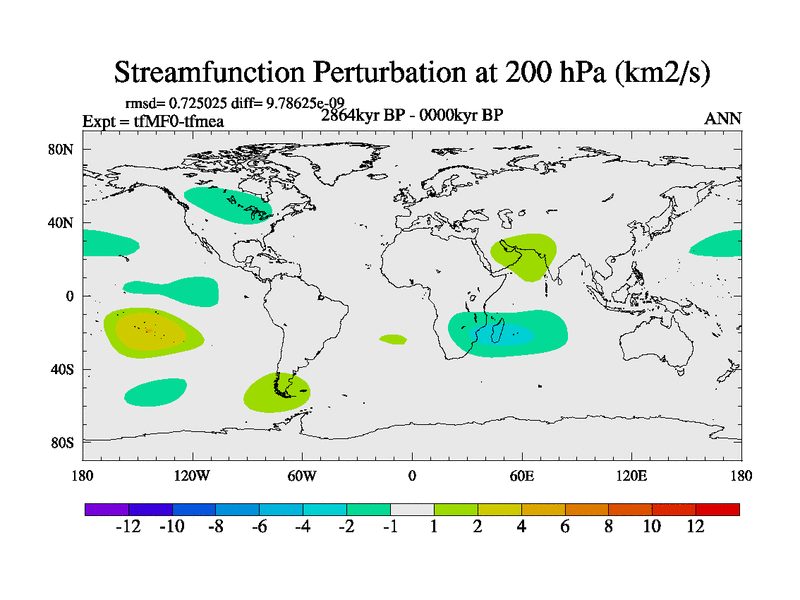 Streamfunction Perturbation at 200 hPa (km2/s)

rmsd= 0.725025 diff= 9.78625e-09
Expt = tfMF0-tfmea
2864kyr BP - 0000kyr BP
ANN

80N
40N
0
40S
80S

180
120W
60W
0
60E
120E
180

-12 -10 -8 -6 -4 -2 -1 1 2 4 6 8 10 12